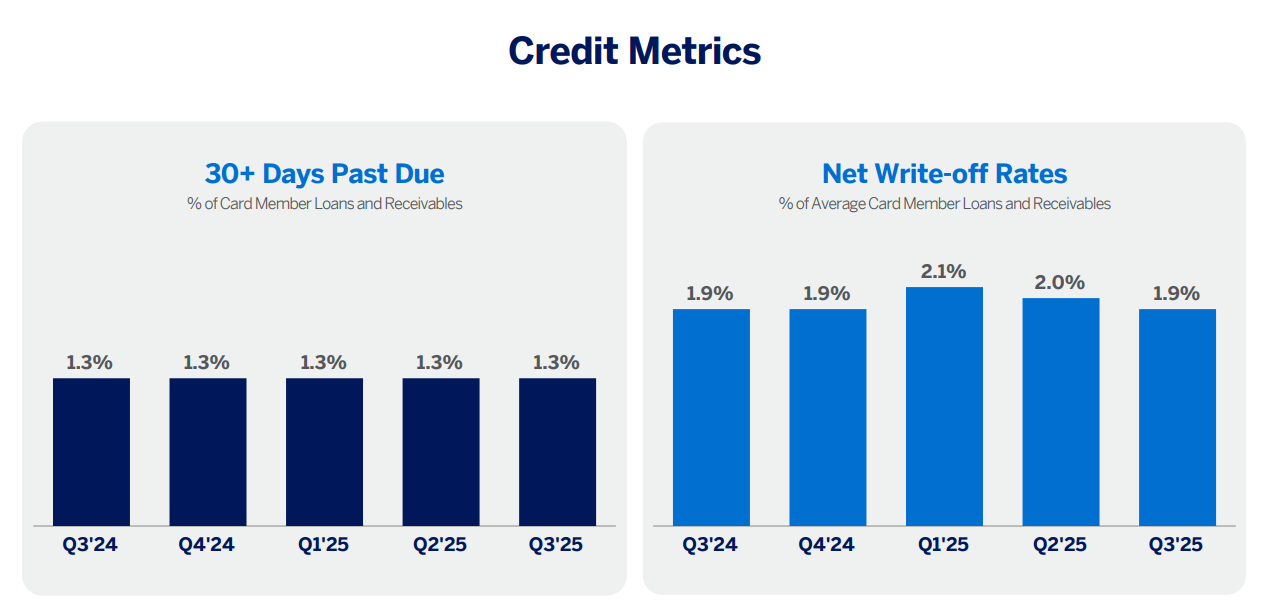 Credit Metrics

30+ Days Past Due
% of Card Member Loans and Receivables

1.3% 1.3% 1.3% 1.3% 1.3%

Q3'24 Q4'24 Q1'25 Q2'25 Q3'25

Net Write-off Rates
% of Average Card Member Loans and Receivables

1.9% 1.9% 2.1% 2.0% 1.9%

Q3'24 Q4'24 Q1'25 Q2'25 Q3'25